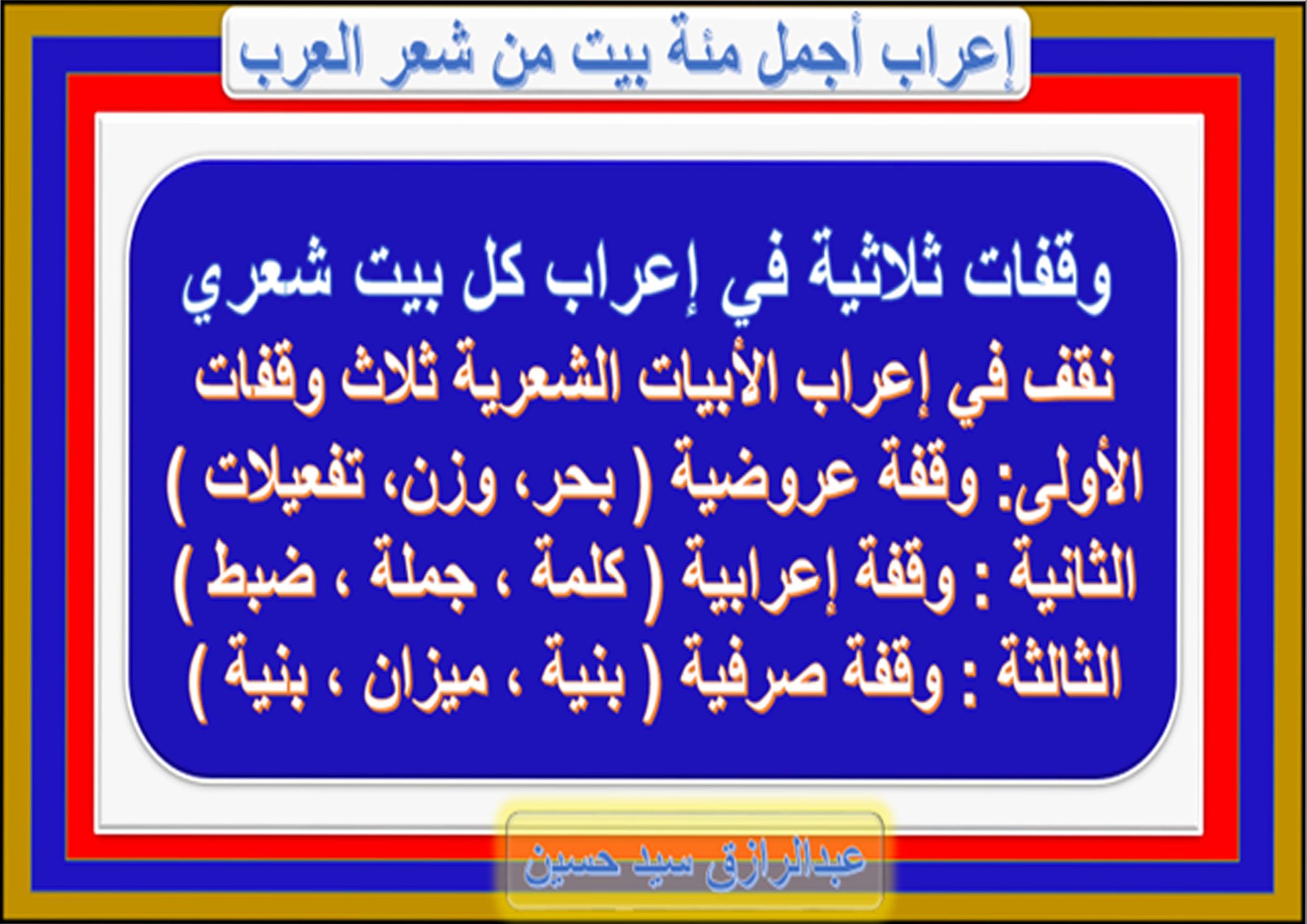 إعراب أجمل مئة بيت من شعر العرب

وقفات ثلاثية في إعراب كل بيت شعري

نقف في إعراب الأبيات الشعرية ثلاث وقفات

الأولى: وقفة عروضية ( بحر، وزن، تفعيلات )

الثانية : وقفة إعرابية ( كلمة ، جملة ، ضبط )

الثالثة : وقفة صرفية ( بنية ، ميزان ، بنية )

عبدالرازق سيد حسين